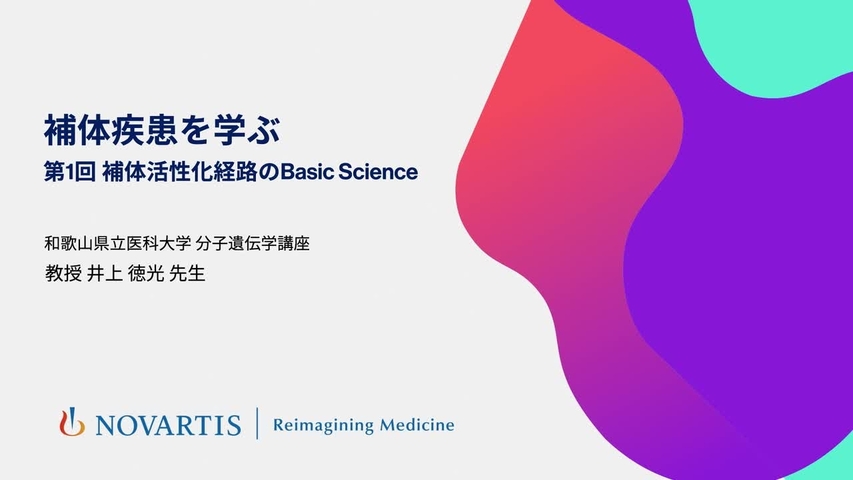 補体疾患を学ぶ
第1回 補体活性化経路のBasic Science

和歌山県立医科大学 分子遺伝学講座
教授 井上 徳光 先生

NOVARTIS | Reimagining Medicine